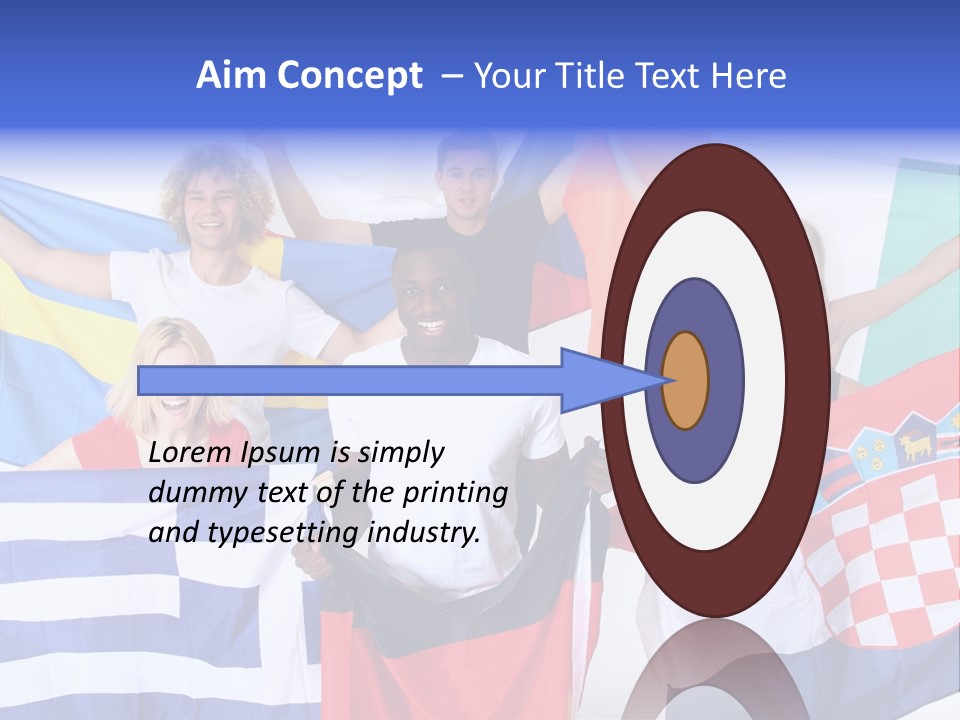 Aim Concept – Your Title Text Here

Lorem Ipsum is simply dummy text of the printing and typesetting industry.